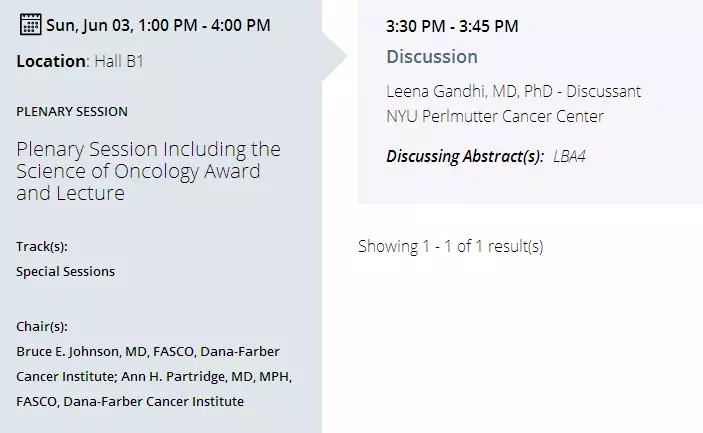 Sun, Jun 03, 1:00 PM - 4:00 PM

Location: Hall B1

PLENARY SESSION

Plenary Session Including the Science of Oncology Award and Lecture

Track(s):

Special Sessions

Chair(s):

Bruce E. Johnson, MD, FASCO, Dana-Farber Cancer Institute; Ann H. Partridge, MD, MPH, FASCO, Dana-Farber Cancer Institute

3:30 PM - 3:45 PM

Discussion

Leena Gandhi, MD, PhD - Discussant
NYU Perlmutter Cancer Center

Discussing Abstract(s): LBA4

Showing 1 - 1 of 1 result(s)